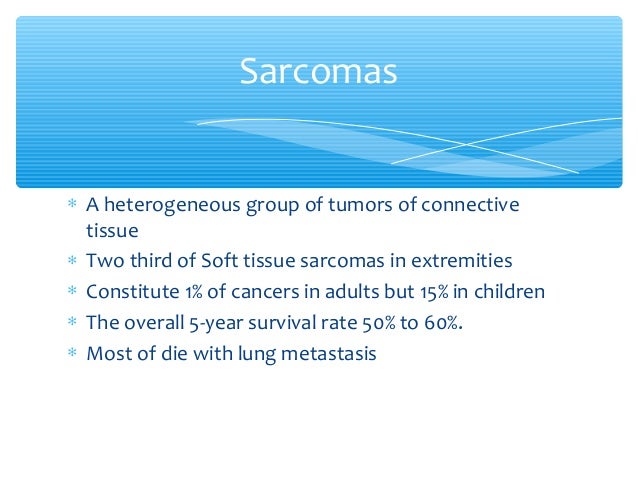 Sarcomas

* A heterogeneous group of tumors of connective tissue
* Two third of Soft tissue sarcomas in extremities
* Constitute 1% of cancers in adults but 15% in children
* The overall 5-year survival rate 50% to 60%.
* Most of die with lung metastasis